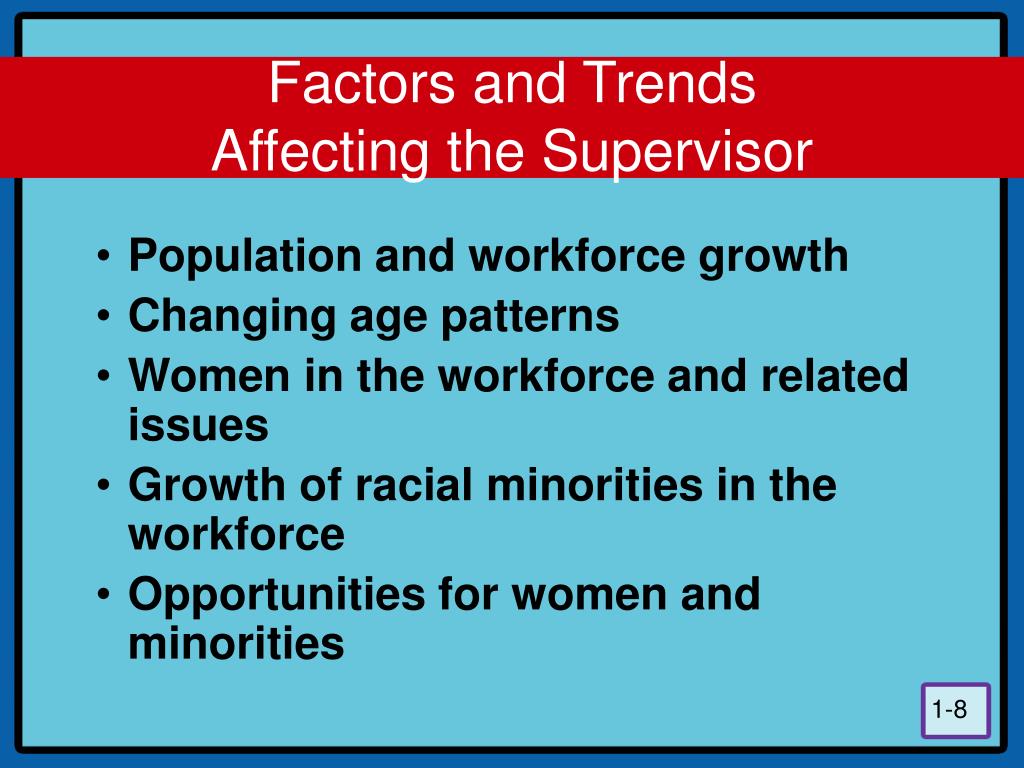 Factors and Trends
Affecting the Supervisor

• Population and workforce growth
• Changing age patterns
• Women in the workforce and related issues
• Growth of racial minorities in the workforce
• Opportunities for women and minorities

1-8